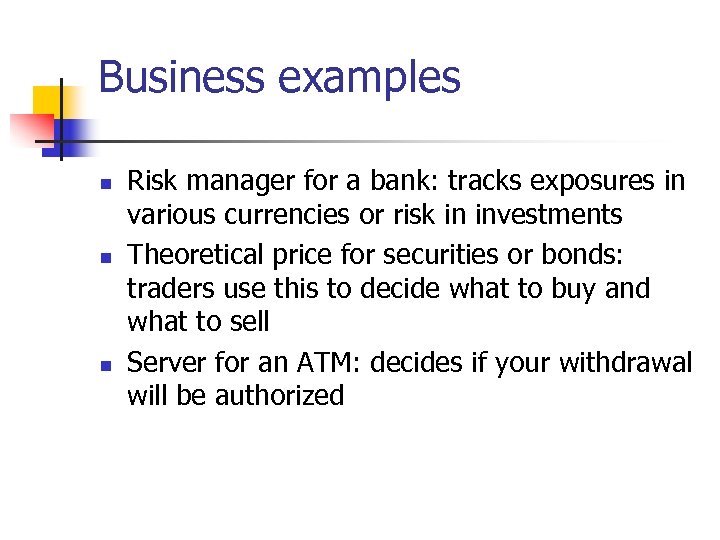 Business examples

- Risk manager for a bank: tracks exposures in various currencies or risk in investments
- Theoretical price for securities or bonds: traders use this to decide what to buy and what to sell
- Server for an ATM: decides if your withdrawal will be authorized